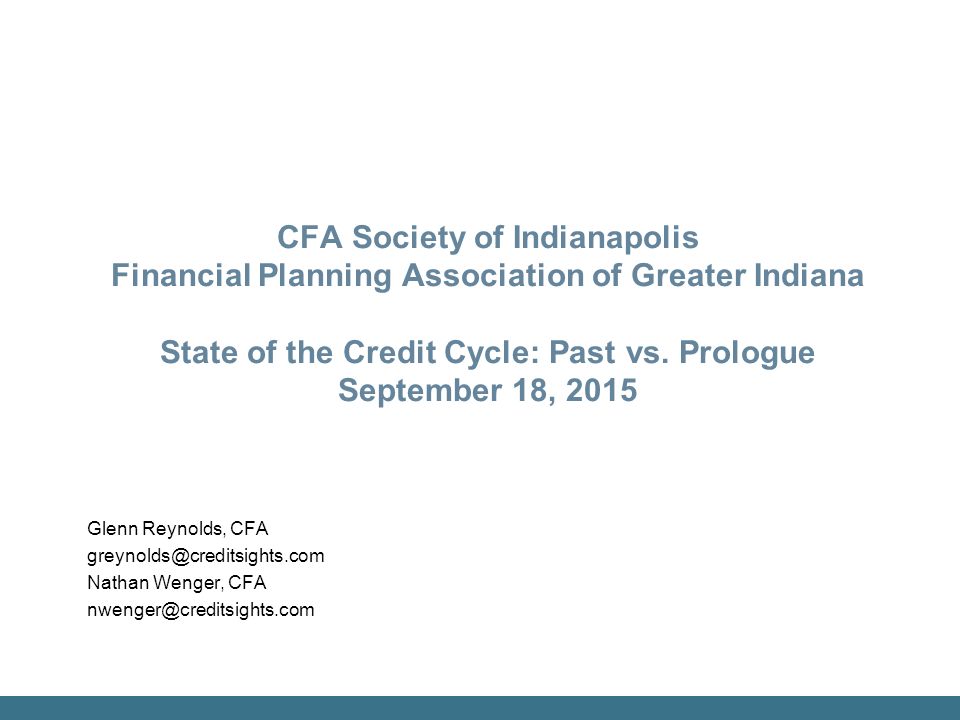 CFA Society of Indianapolis
Financial Planning Association of Greater Indiana

State of the Credit Cycle: Past vs. Prologue
September 18, 2015

Glenn Reynolds, CFA
greynolds@creditsights.com
Nathan Wenger, CFA
nwenger@creditsights.com